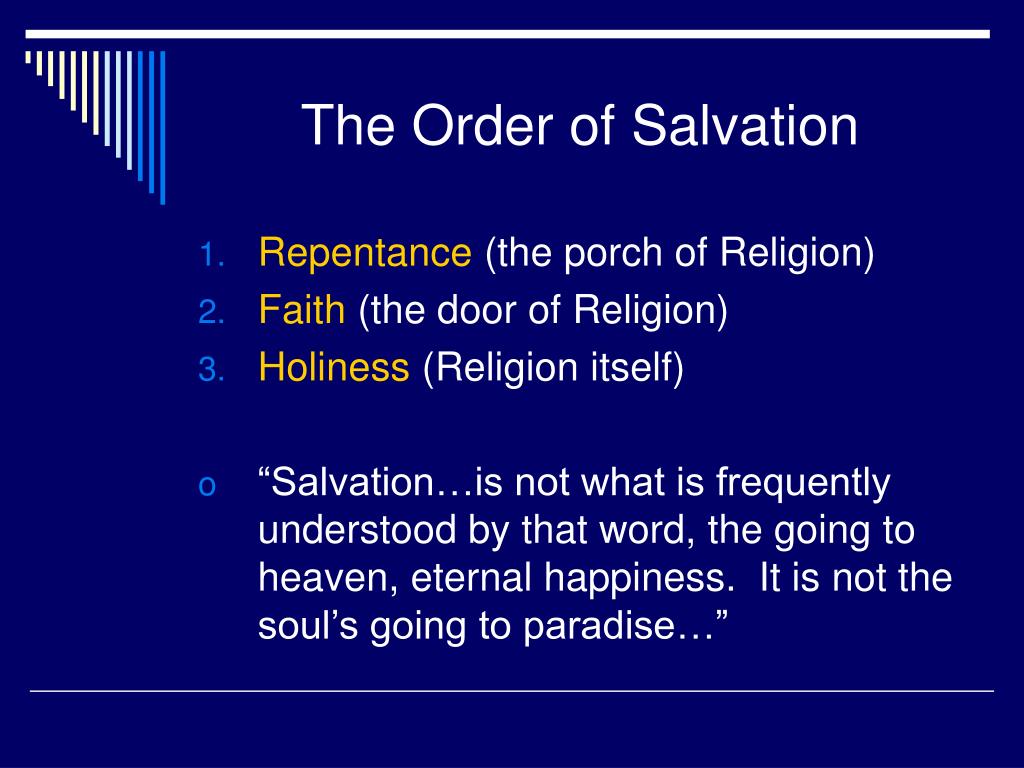 The Order of Salvation

1. Repentance (the porch of Religion)
2. Faith (the door of Religion)
3. Holiness (Religion itself)

o “Salvation…is not what is frequently understood by that word, the going to heaven, eternal happiness. It is not the soul’s going to paradise…”